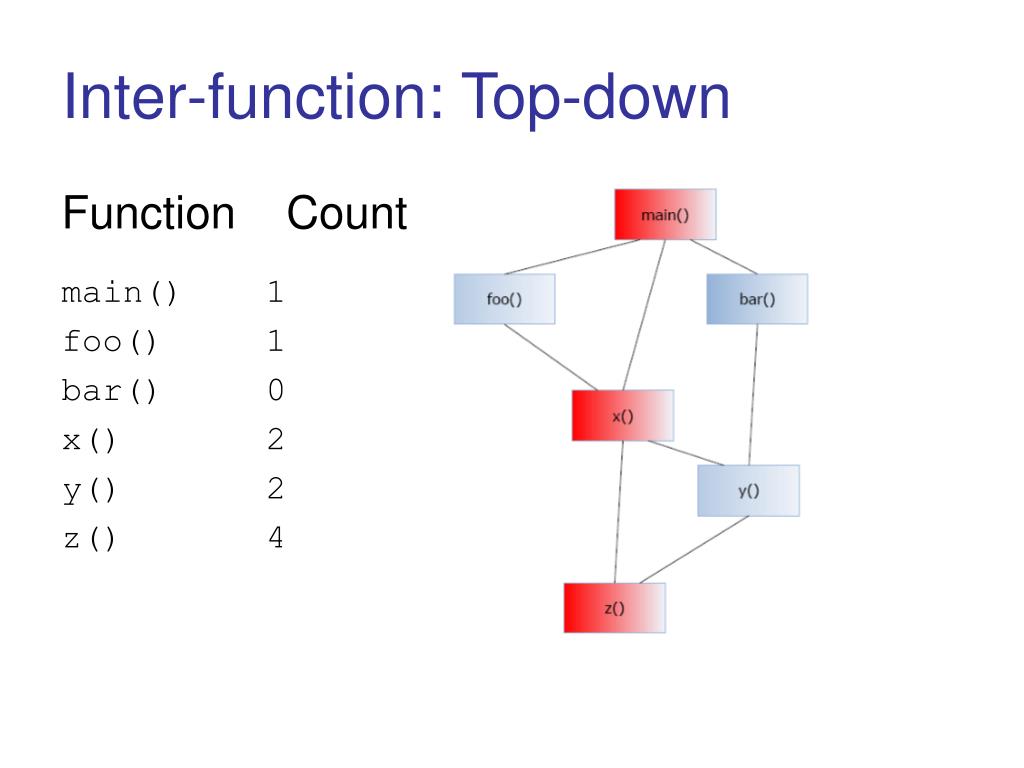 Inter-function: Top-down

| Function | Count |
|---|---|
| main() | 1 |
| foo() | 1 |
| bar() | 0 |
| x() | 2 |
| y() | 2 |
| z() | 4 |

main()

foo()

bar()

x()

y()

z()